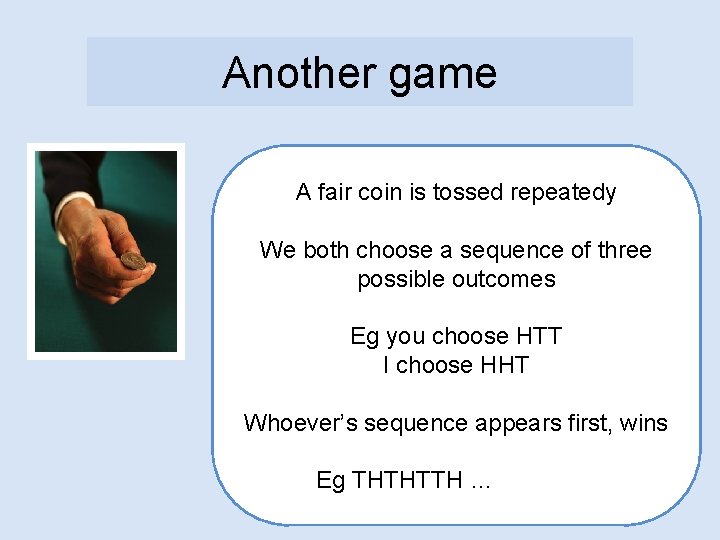 Another game

A fair coin is tossed repeatedy

We both choose a sequence of three possible outcomes

Eg you choose HTT
I choose HHT

Whoever's sequence appears first, wins

Eg THTHTTH ...